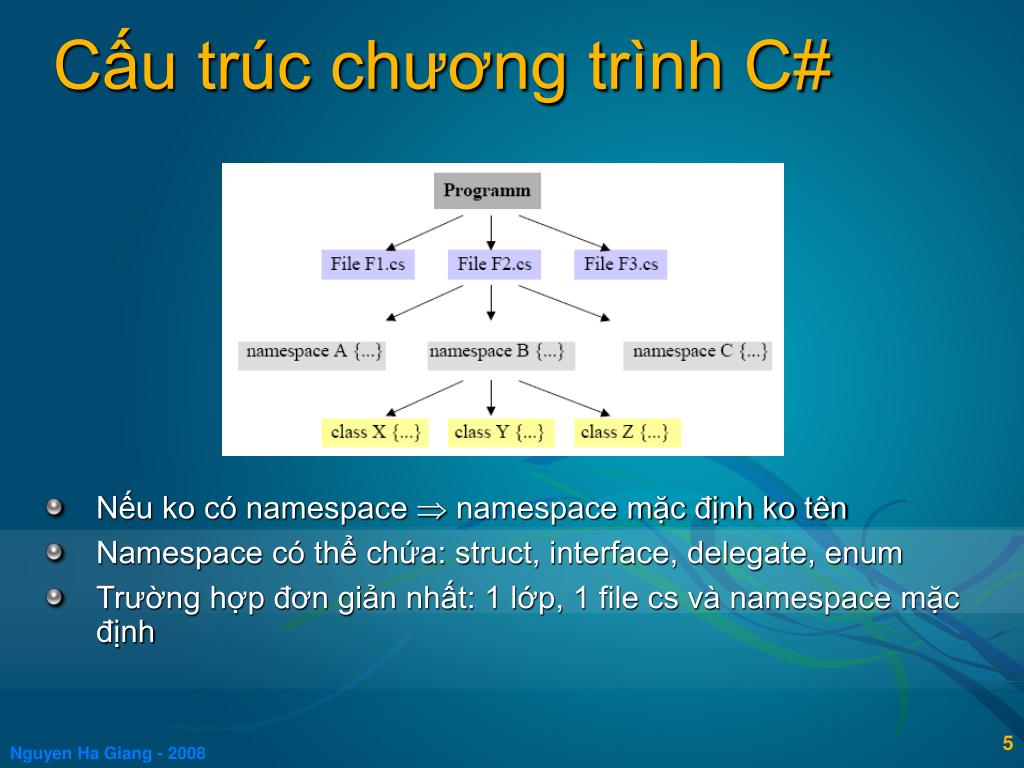 Cấu trúc chương trình C#

Programm

File F1.cs
File F2.cs
File F3.cs

namespace A {...}
namespace B {...}
namespace C {...}

class X {...}
class Y {...}
class Z {...}

Nếu ko có namespace $\Rightarrow$ namespace mặc định ko tên

Namespace có thể chứa: struct, interface, delegate, enum

Trường hợp đơn giản nhất: 1 lớp, 1 file cs và namespace mặc định

Nguyen Ha Giang - 2008

5